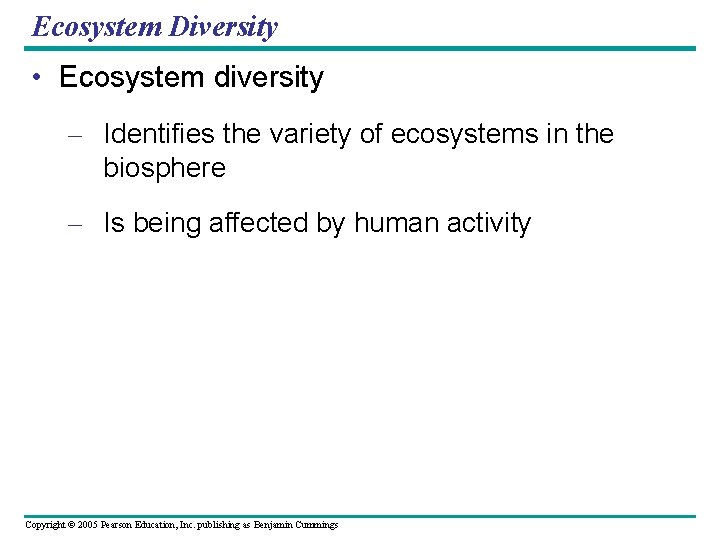 Ecosystem Diversity

• Ecosystem diversity

– Identifies the variety of ecosystems in the biosphere

– Is being affected by human activity

Copyright © 2005 Pearson Education, Inc. publishing as Benjamin Cummings